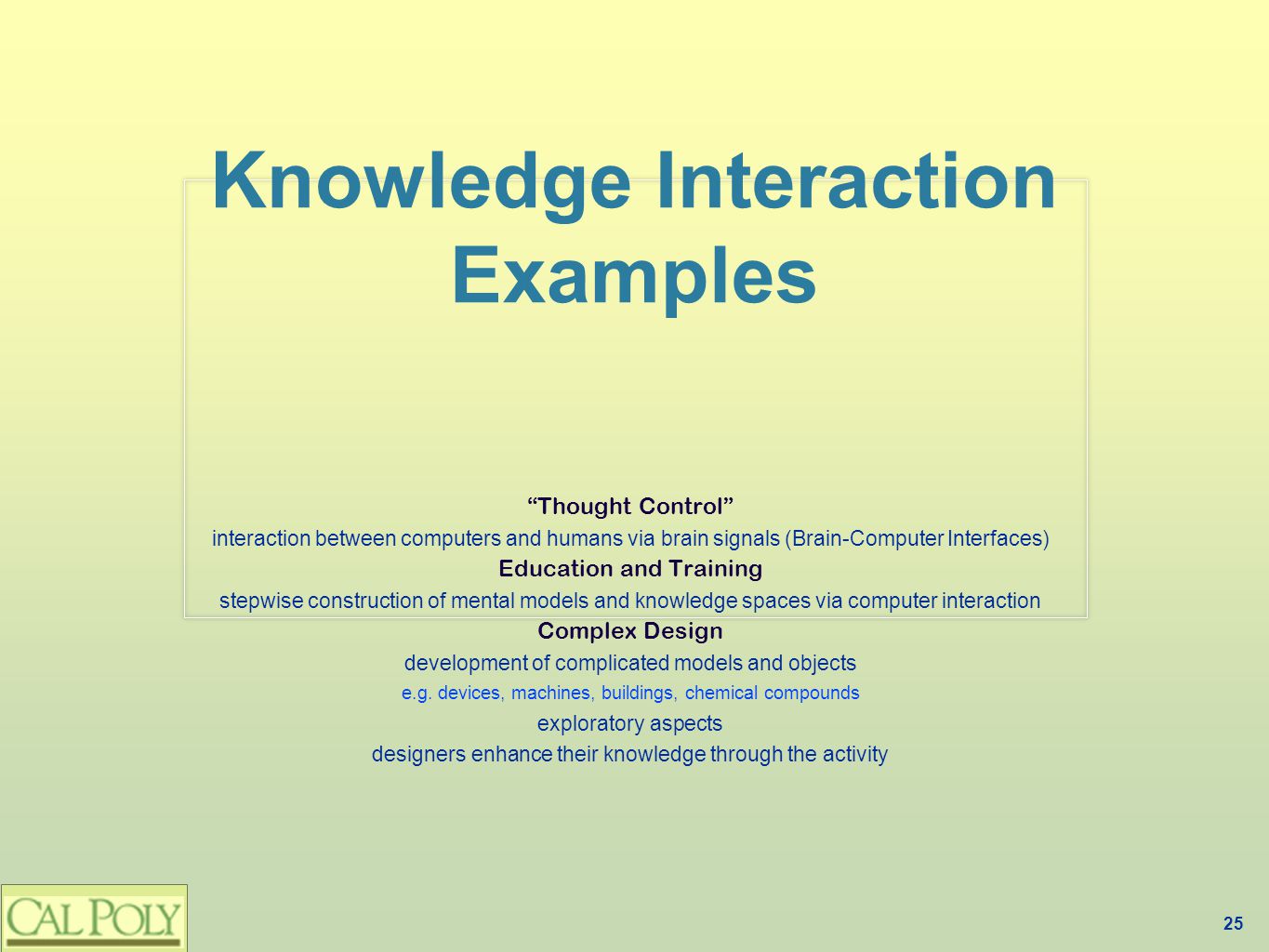 Knowledge Interaction Examples

“Thought Control”

interaction between computers and humans via brain signals (Brain-Computer Interfaces)

Education and Training

stepwise construction of mental models and knowledge spaces via computer interaction

Complex Design

development of complicated models and objects

e.g. devices, machines, buildings, chemical compounds

exploratory aspects

designers enhance their knowledge through the activity

CAL POLY

25